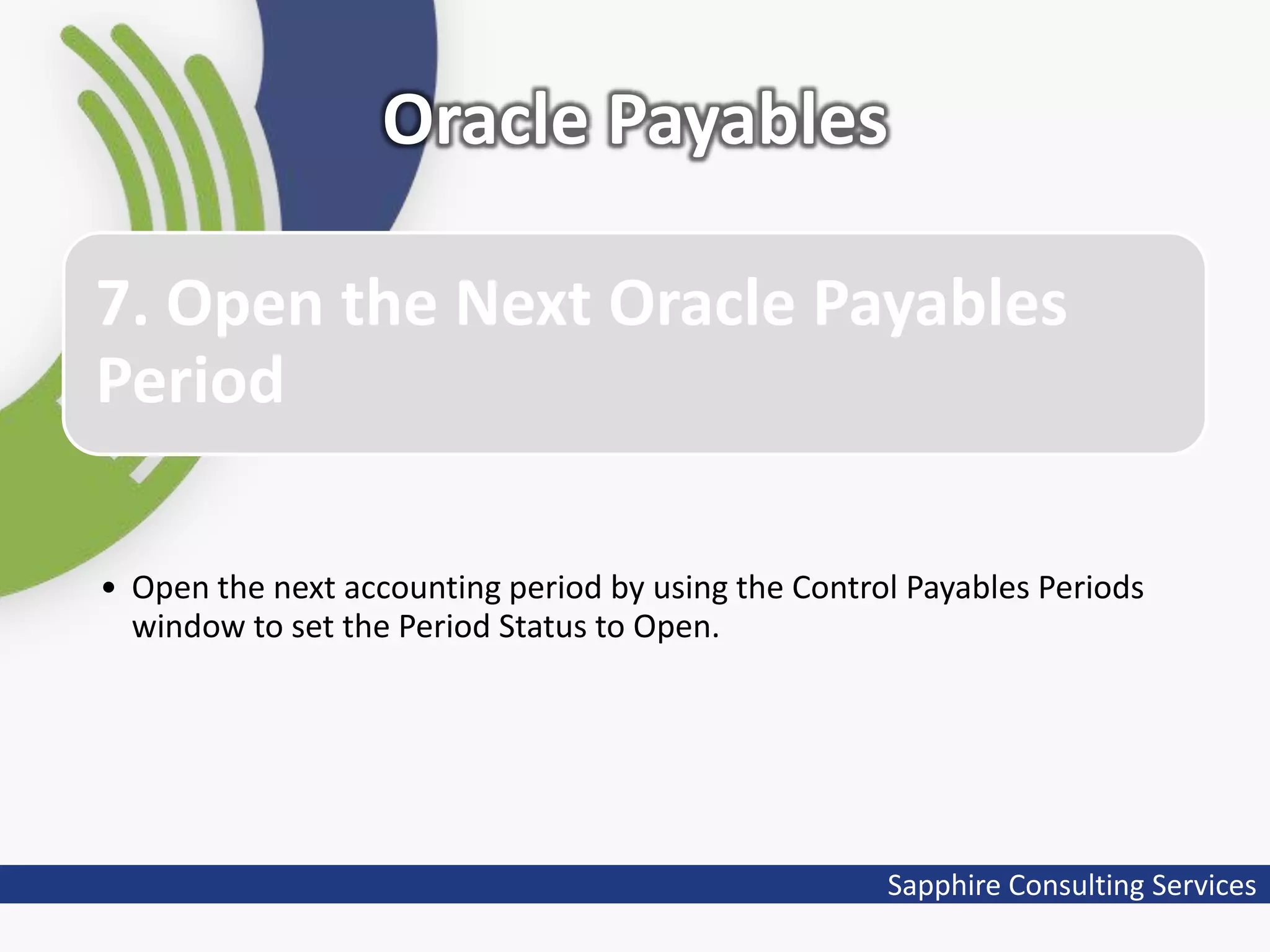 Oracle Payables

7. Open the Next Oracle Payables Period

• Open the next accounting period by using the Control Payables Periods window to set the Period Status to Open.

Sapphire Consulting Services